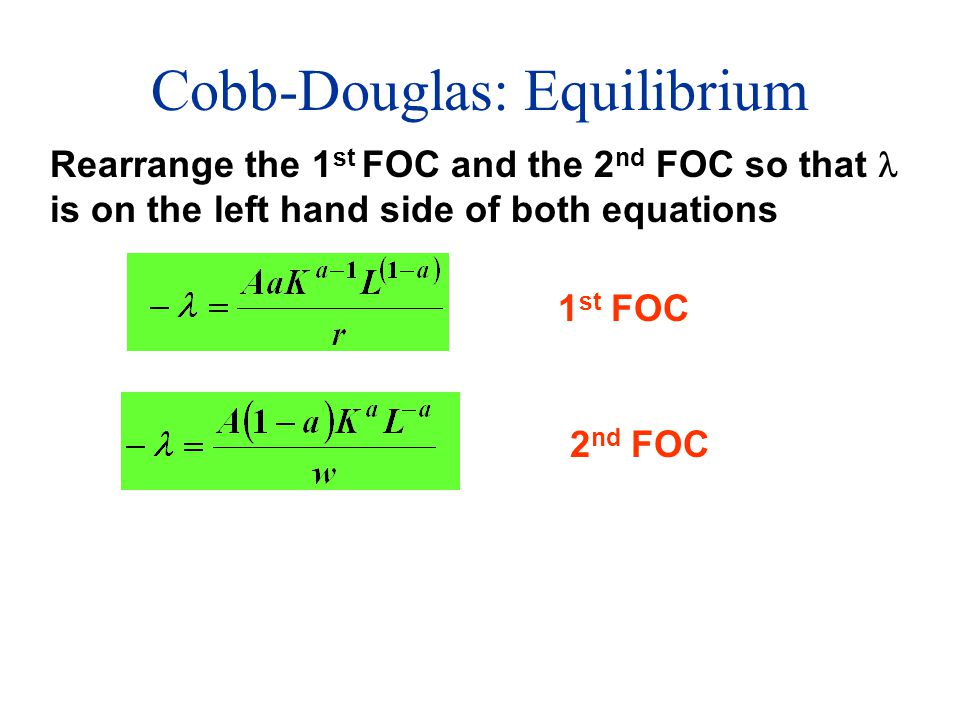 Cobb-Douglas: Equilibrium

Rearrange the 1$^{st}$ FOC and the 2$^{nd}$ FOC so that $\lambda$ is on the left hand side of both equations

$-\lambda = \frac{AaK^{a-1}L^{(1-a)}}{r}$

1$^{st}$ FOC

$-\lambda = \frac{A(1-a)K^{a}L^{-a}}{w}$

2$^{nd}$ FOC